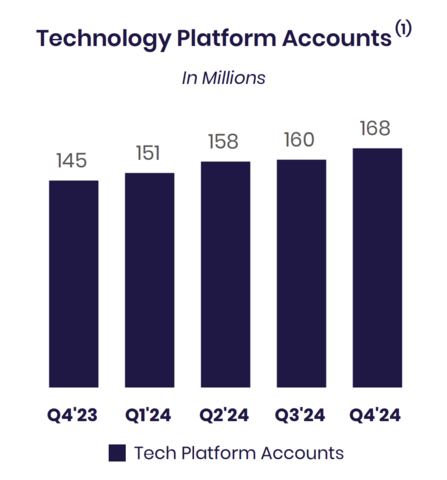 Technology Platform Accounts $^{(1)}$

In Millions

145
151
158
160
168

Q4'23
Q1'24
Q2'24
Q3'24
Q4'24

Tech Platform Accounts